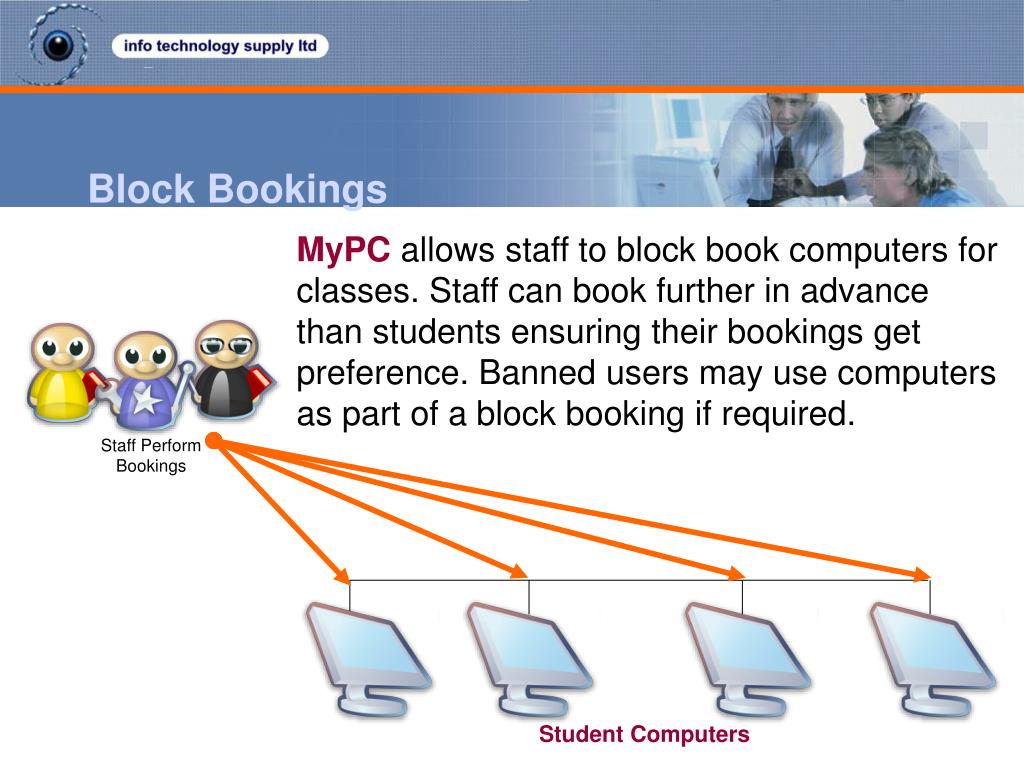 info technology supply ltd

Block Bookings

MyPC allows staff to block book computers for classes. Staff can book further in advance than students ensuring their bookings get preference. Banned users may use computers as part of a block booking if required.

Staff Perform Bookings

Student Computers